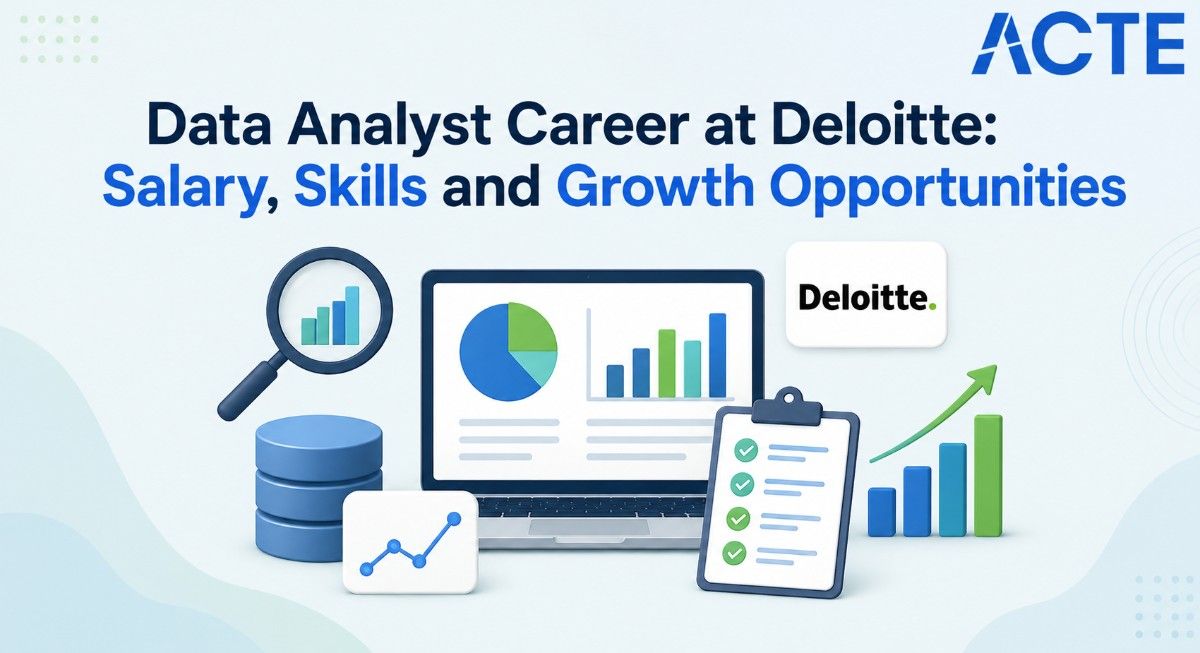 ACTE

Data Analyst Career at Deloitte:
Salary, Skills and Growth Opportunities

Deloitte.